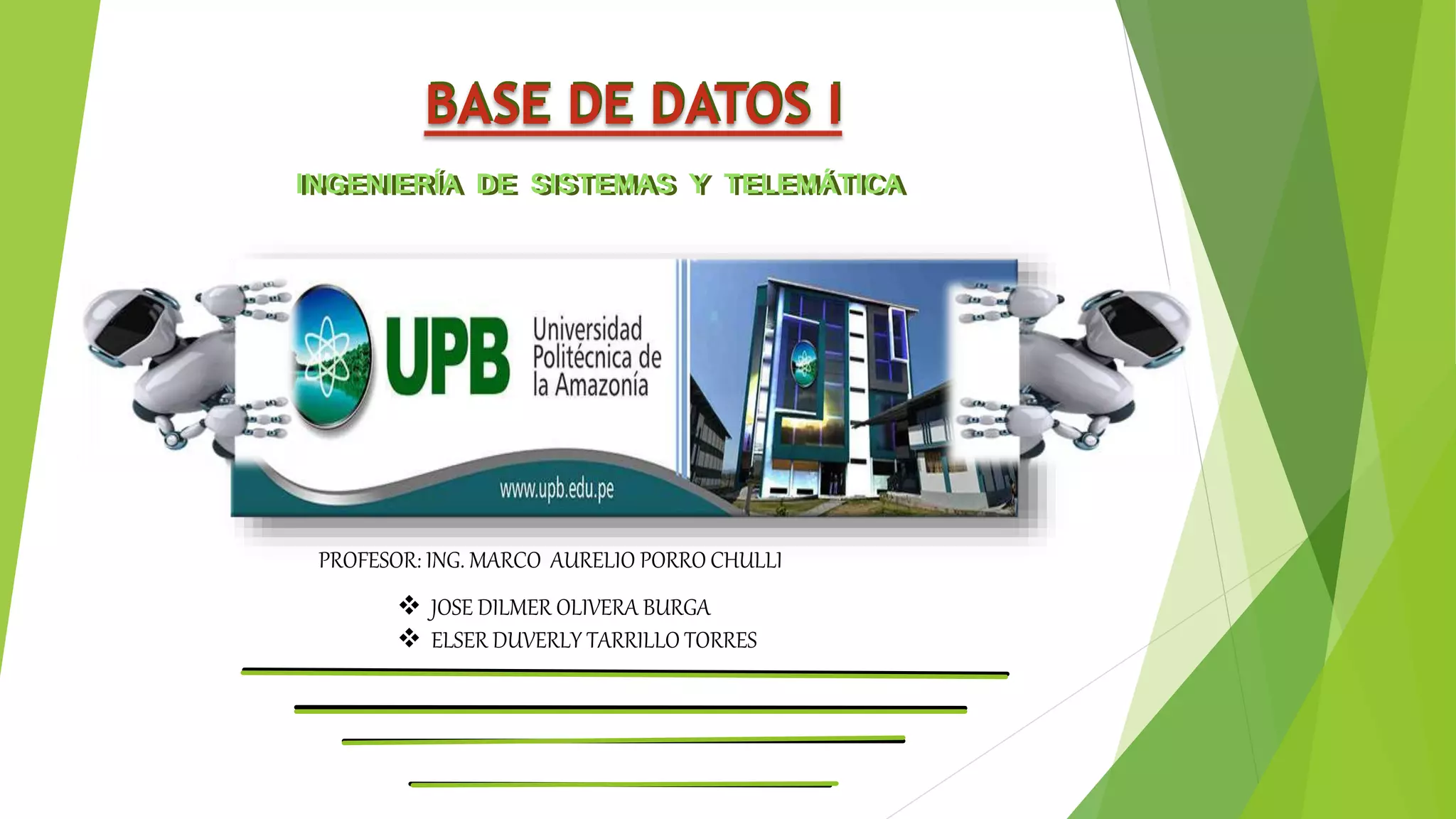 BASE DE DATOS I

INGENIERÍA DE SISTEMAS Y TELEMÁTICA

UPB Universidad Politécnica de la Amazonía

www.upb.edu.pe

PROFESOR: ING. MARCO AURELIO PORRO CHULLI

❖ JOSE DILMER OLIVERA BURGA
❖ ELSER DUVERLY TARRILLO TORRES